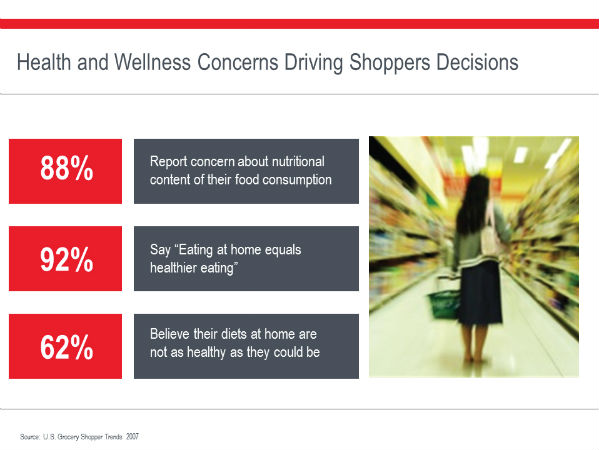 Health and Wellness Concerns Driving Shoppers Decisions

88%

Report concern about nutritional content of their food consumption

92%

Say "Eating at home equals healthier eating"

62%

Believe their diets at home are not as healthy as they could be

Source: U.S. Grocery Shopper Trends 2007